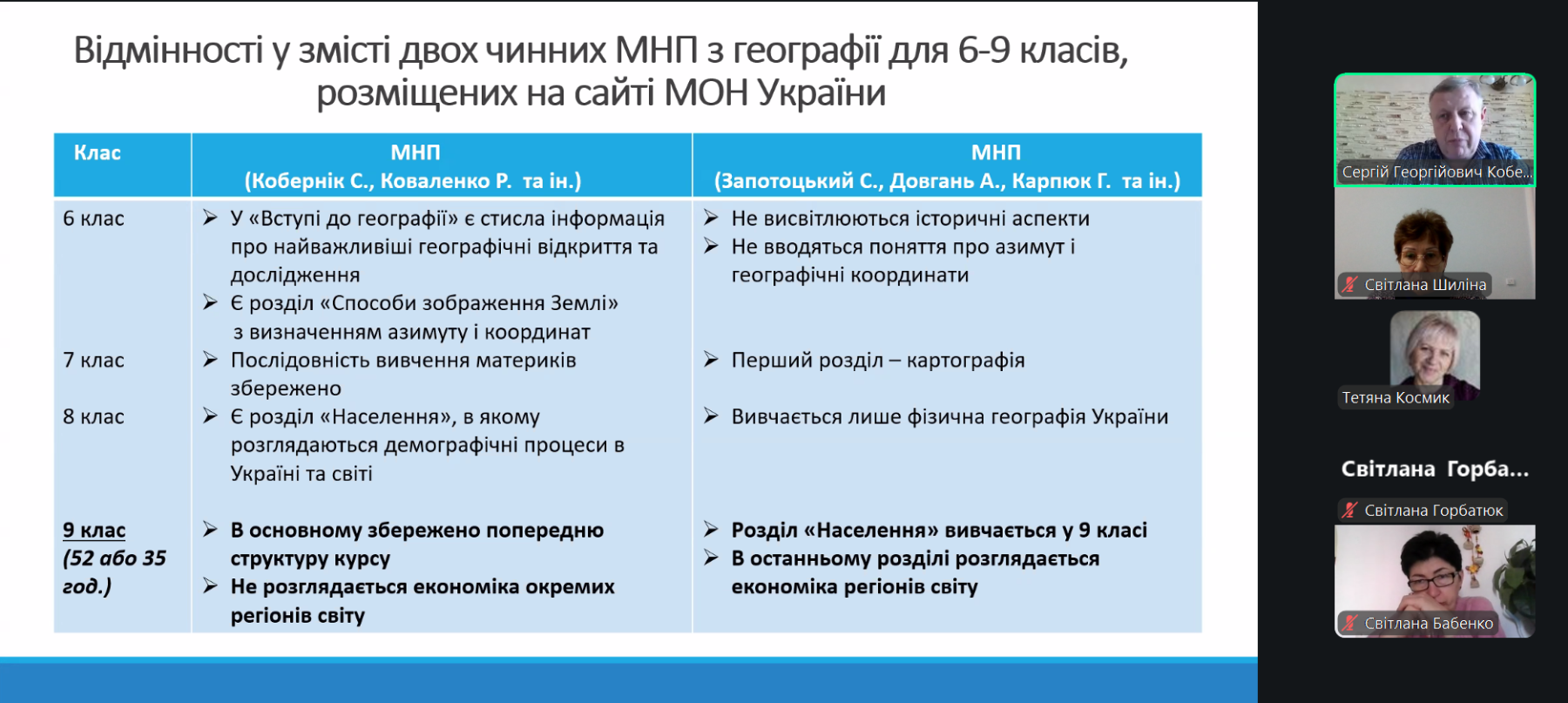 Відмінності у змісті двох чинних МНП з географії для 6-9 класів, розміщених на сайті МОН України

| Клас | МНП (Кобернік С., Коваленко Р. та ін.) | МНП (Запотоцький С., Довгань А., Карпюк Г. та ін.) |
|---|---|---|
| 6 клас | ➢ У «Вступі до географії» є стисла інформація про найважливіші географічні відкриття та дослідження ➢ Є розділ «Способи зображення Землі» з визначенням азимуту і координат | ➢ Не висвітлюються історичні аспекти ➢ Не вводяться поняття про азимут і географічні координати |
| 7 клас | ➢ Послідовність вивчення материків збережено | ➢ Перший розділ – картографія |
| 8 клас | ➢ Є розділ «Населення», в якому розглядаються демографічні процеси в Україні та світі | ➢ Вивчається лише фізична географія України |
| 9 клас (52 або 35 год.) | ➢ В основному збережено попередню структуру курсу ➢ Не розглядається економіка окремих регіонів світу | ➢ Розділ «Населення» вивчається у 9 класі ➢ В останньому розділі розглядається економіка регіонів світу |

Сергій Георгійович Кобе...
Світлана Шиліна
Тетяна Космик
Світлана Горба...
Світлана Горбатюк
Світлана Бабенко